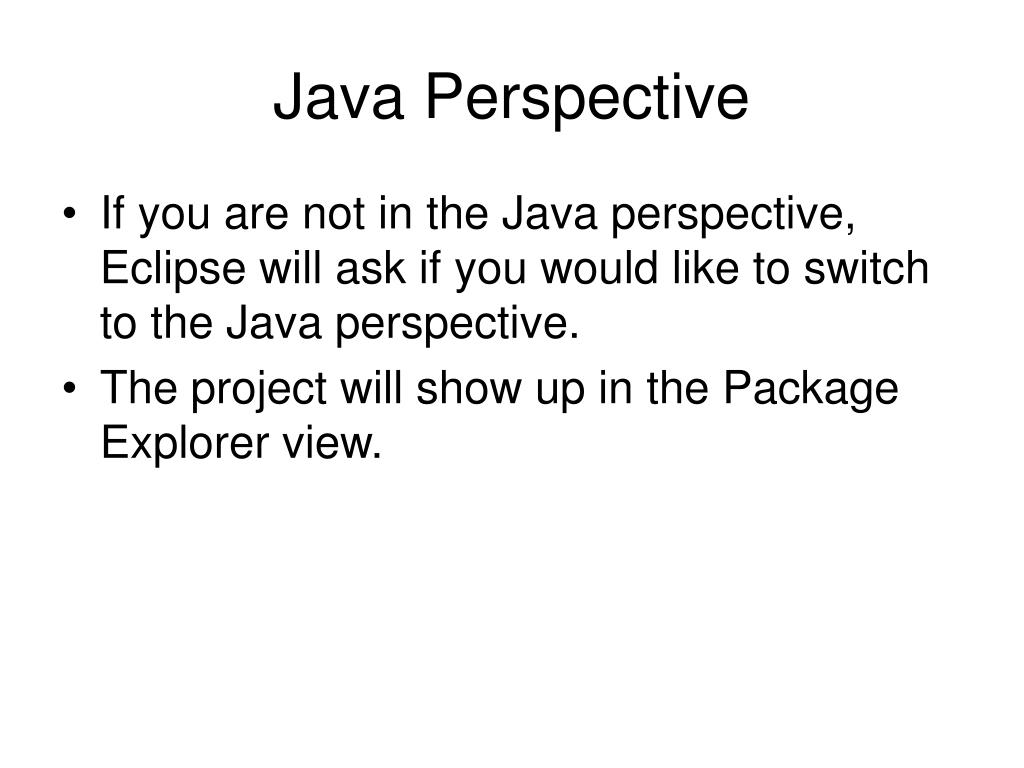 Java Perspective

• If you are not in the Java perspective, Eclipse will ask if you would like to switch to the Java perspective.
• The project will show up in the Package Explorer view.